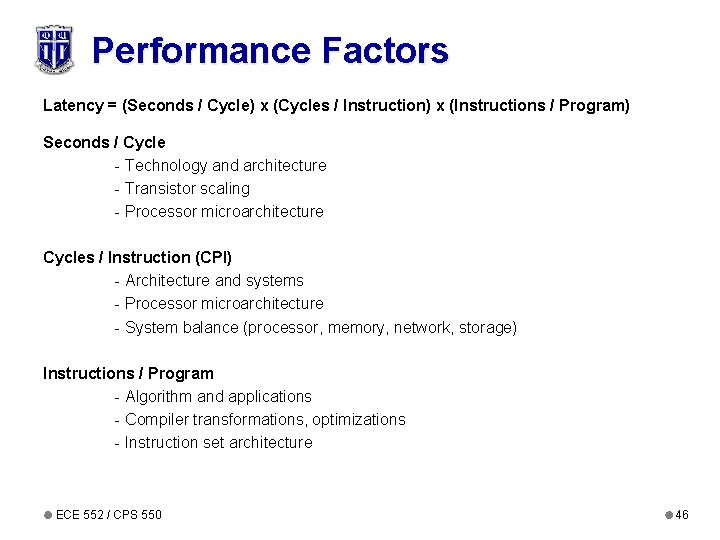 Performance Factors

Latency = (Seconds / Cycle) x (Cycles / Instruction) x (Instructions / Program)

Seconds / Cycle
- Technology and architecture
- Transistor scaling
- Processor microarchitecture

Cycles / Instruction (CPI)
- Architecture and systems
- Processor microarchitecture
- System balance (processor, memory, network, storage)

Instructions / Program
- Algorithm and applications
- Compiler transformations, optimizations
- Instruction set architecture

ECE 552 / CPS 550

46